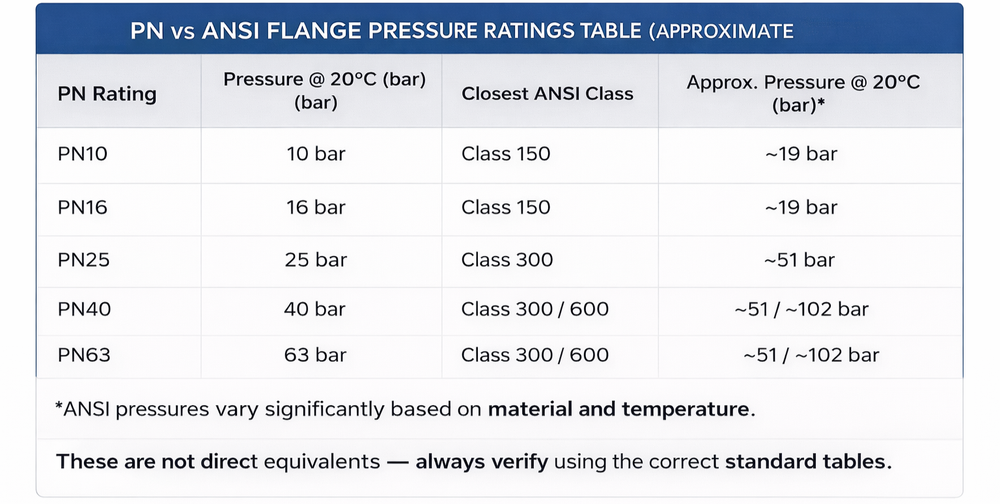 PN vs ANSI FLANGE PRESSURE RATINGS TABLE (APPROXIMATE

| PN Rating | Pressure @ 20°C (bar) (bar) | Closest ANSI Class | Approx. Pressure @ 20°C (bar)* |
|---|---|---|---|
| PN10 | 10 bar | Class 150 | ~19 bar |
| PN16 | 16 bar | Class 150 | ~19 bar |
| PN25 | 25 bar | Class 300 | ~51 bar |
| PN40 | 40 bar | Class 300 / 600 | ~51 / ~102 bar |
| PN63 | 63 bar | Class 300 / 600 | ~51 / ~102 bar |

*ANSI pressures vary significantly based on material and temperature.

These are not direct equivalents — always verify using the correct standard tables.